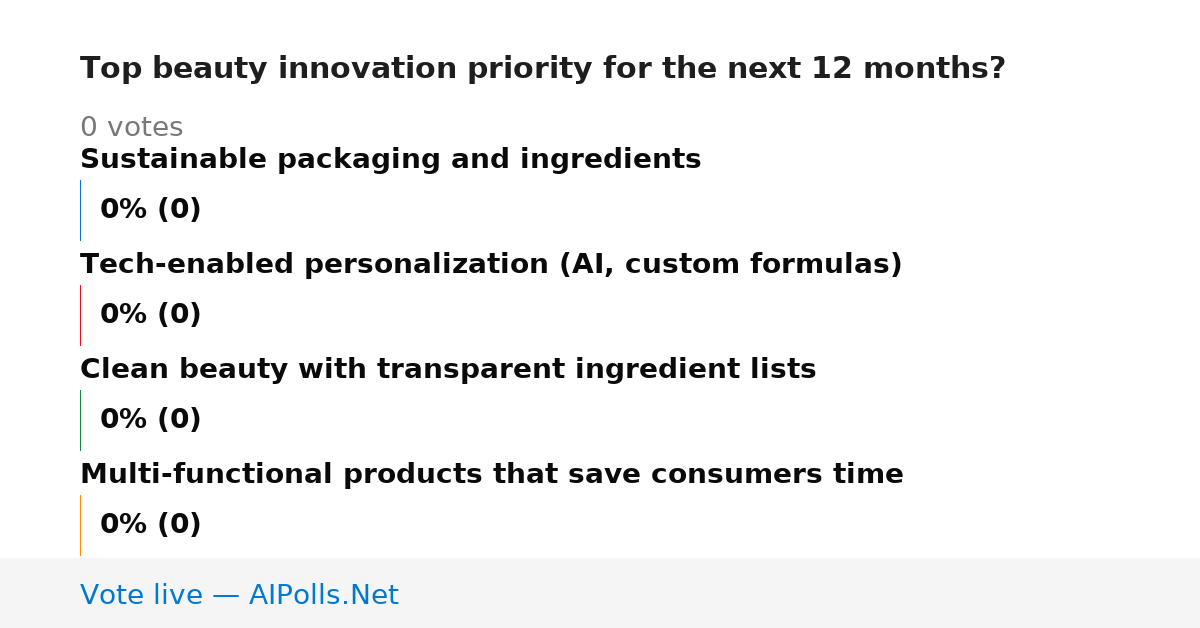 Top beauty innovation priority for the next 12 months?

0 votes

Sustainable packaging and ingredients

0% (0)

Tech-enabled personalization (AI, custom formulas)

0% (0)

Clean beauty with transparent ingredient lists

0% (0)

Multi-functional products that save consumers time

0% (0)

Vote live — AIPolls.Net